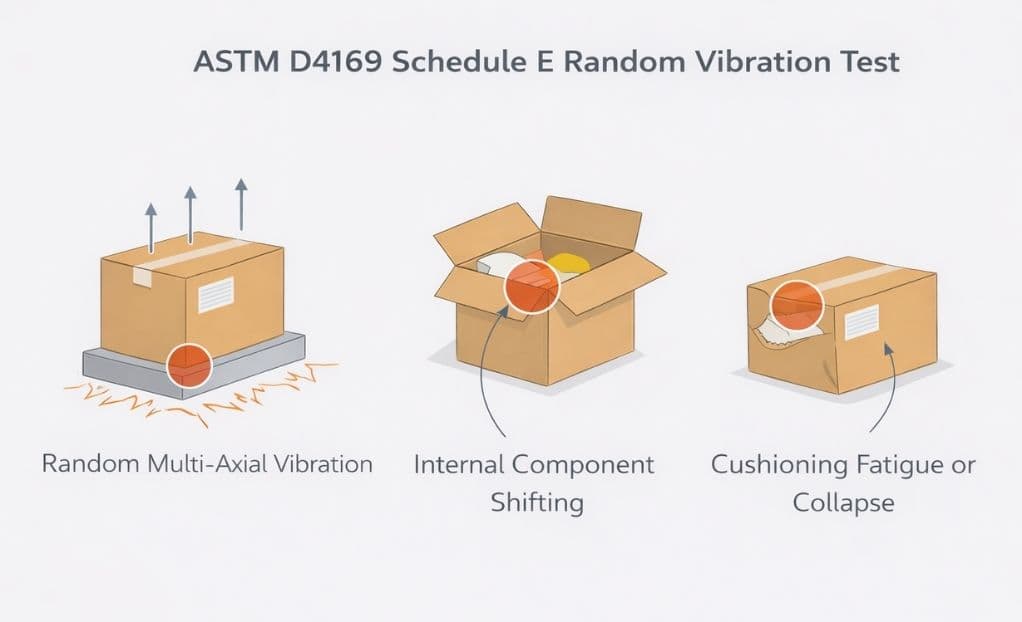 ASTM D4169 Schedule E Random Vibration Test

Random Multi-Axial Vibration

Internal Component Shifting

Cushioning Fatigue or Collapse